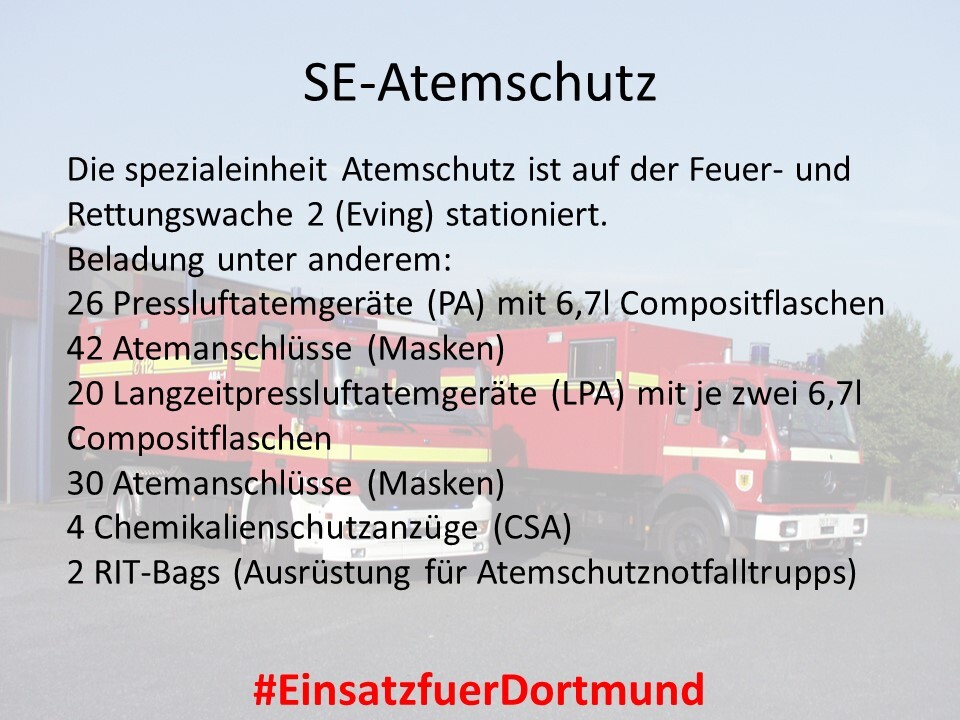 SE-Atemschutz

Die spezialeinheit Atemschutz ist auf der Feuer- und Rettungswache 2 (Eving) stationiert.
Beladung unter anderem:
26 Pressluftatemgeräte (PA) mit 6,7l Compositflaschen
42 Atemanschlüsse (Masken)
20 Langzeitpressluftatemgeräte (LPA) mit je zwei 6,7l Compositflaschen
30 Atemanschlüsse (Masken)
4 Chemikalienschutzanzüge (CSA)
2 RIT-Bags (Ausrüstung für Atemschutznotfalltrupps)

#EinsatzfuerDortmund